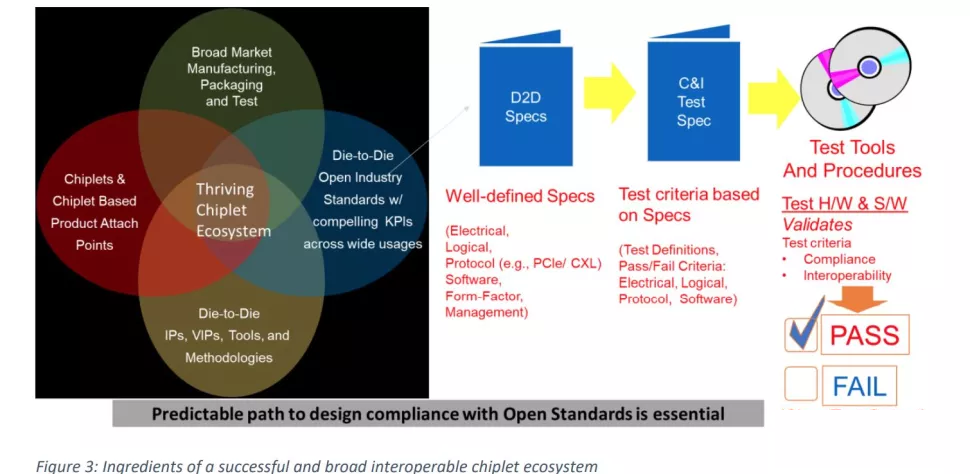 Broad Market Manufacturing, Packaging and Test

Chiplets & Chiplet Based Product Attach Points

Thriving Chiplet Ecosystem

Die-to-Die Open Industry Standards w/ compelling KPIs across wide usages

Die-to-Die IPs, VIPs, Tools, and Methodologies

D2D Specs

C&I Test Spec

Well-defined Specs

(Electrical, Logical, Protocol (e.g., PCIe/ CXL) Software, Form-Factor, Management)

Test criteria based on Specs

(Test Definitions, Pass/Fail Criteria: Electrical, Logical, Protocol, Software)

Test Tools And Procedures

Test H/W & S/W Validates

Test criteria
• Compliance
• Interoperability

PASS

FAIL

Predictable path to design compliance with Open Standards is essential

Figure 3: Ingredients of a successful and broad interoperable chiplet ecosystem